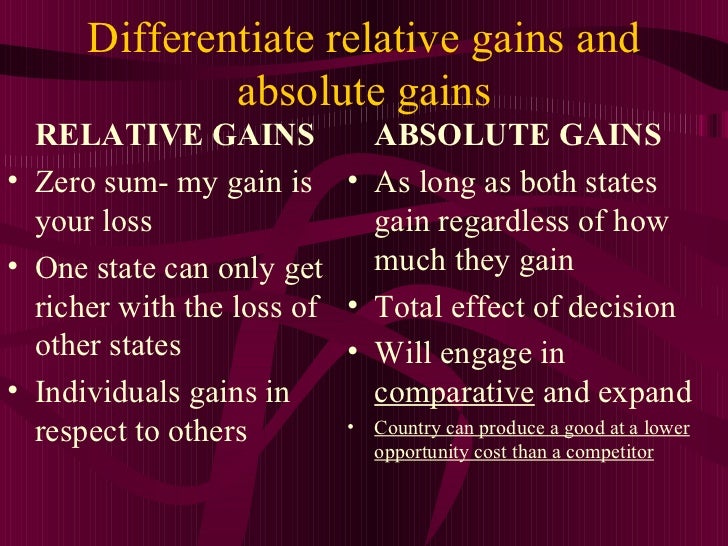 Differentiate relative gains and absolute gains

RELATIVE GAINS

• Zero sum- my gain is your loss
• One state can only get richer with the loss of other states
• Individuals gains in respect to others

ABSOLUTE GAINS

• As long as both states gain regardless of how much they gain
• Total effect of decision
• Will engage in comparative and expand
• Country can produce a good at a lower opportunity cost than a competitor